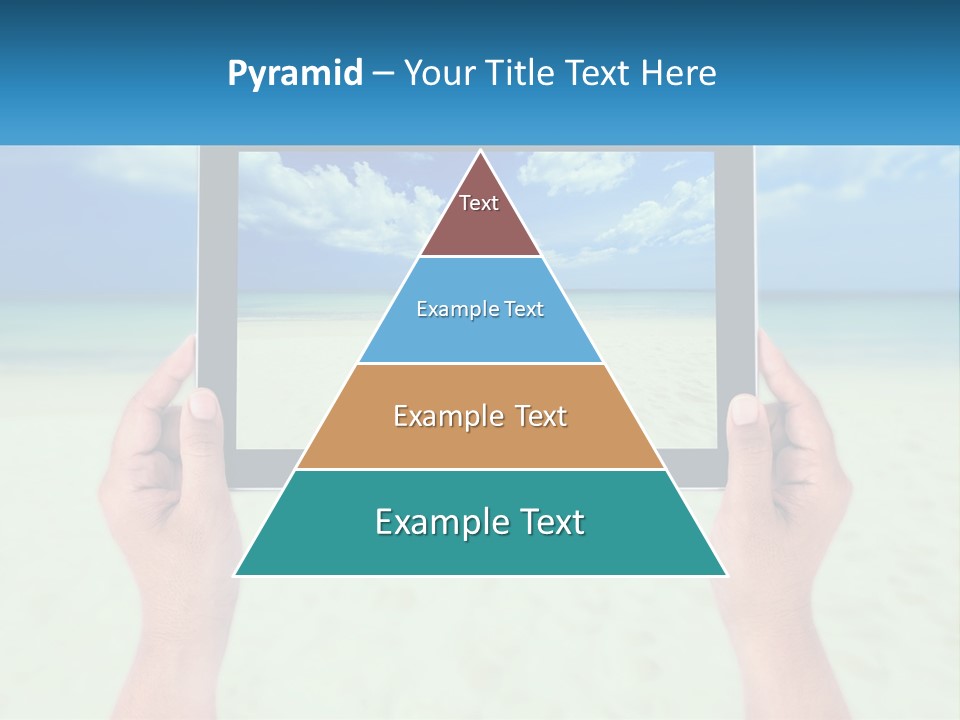 Pyramid – Your Title Text Here

Text

Example Text

Example Text

Example Text